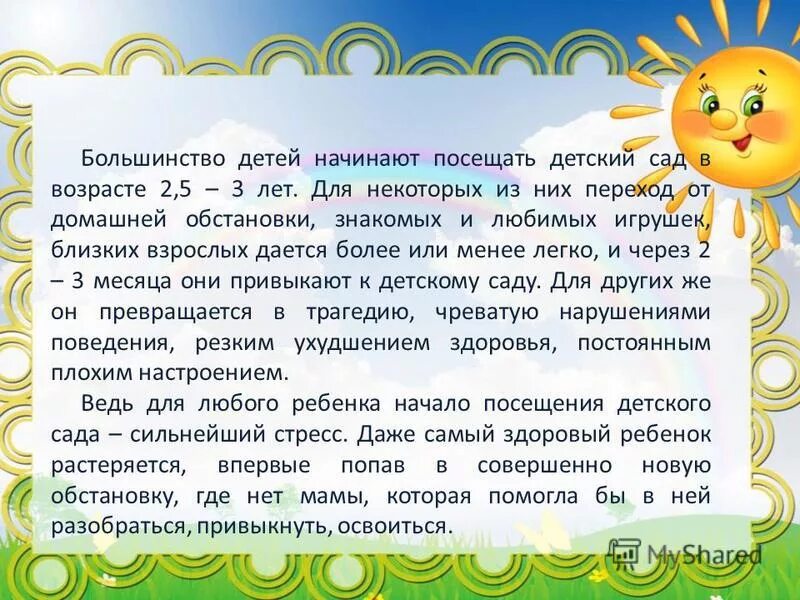 Большинство детей начинают посещать детский сад в возрасте 2,5 – 3 лет. Для некоторых из них переход от домашней обстановки, знакомых и любимых игрушек, близких взрослых дается более или менее легко, и через 2 – 3 месяца они привыкают к детскому саду. Для других же он превращается в трагедию, чреватую нарушениями поведения, резким ухудшением здоровья, постоянным плохим настроением.

Ведь для любого ребенка начало посещения детского сада – сильнейший стресс. Даже самый здоровый ребенок растеряется, впервые попав в совершенно новую обстановку, где нет мамы, которая помогла бы в ней разобраться, привыкнуть, освоиться.

MyShared